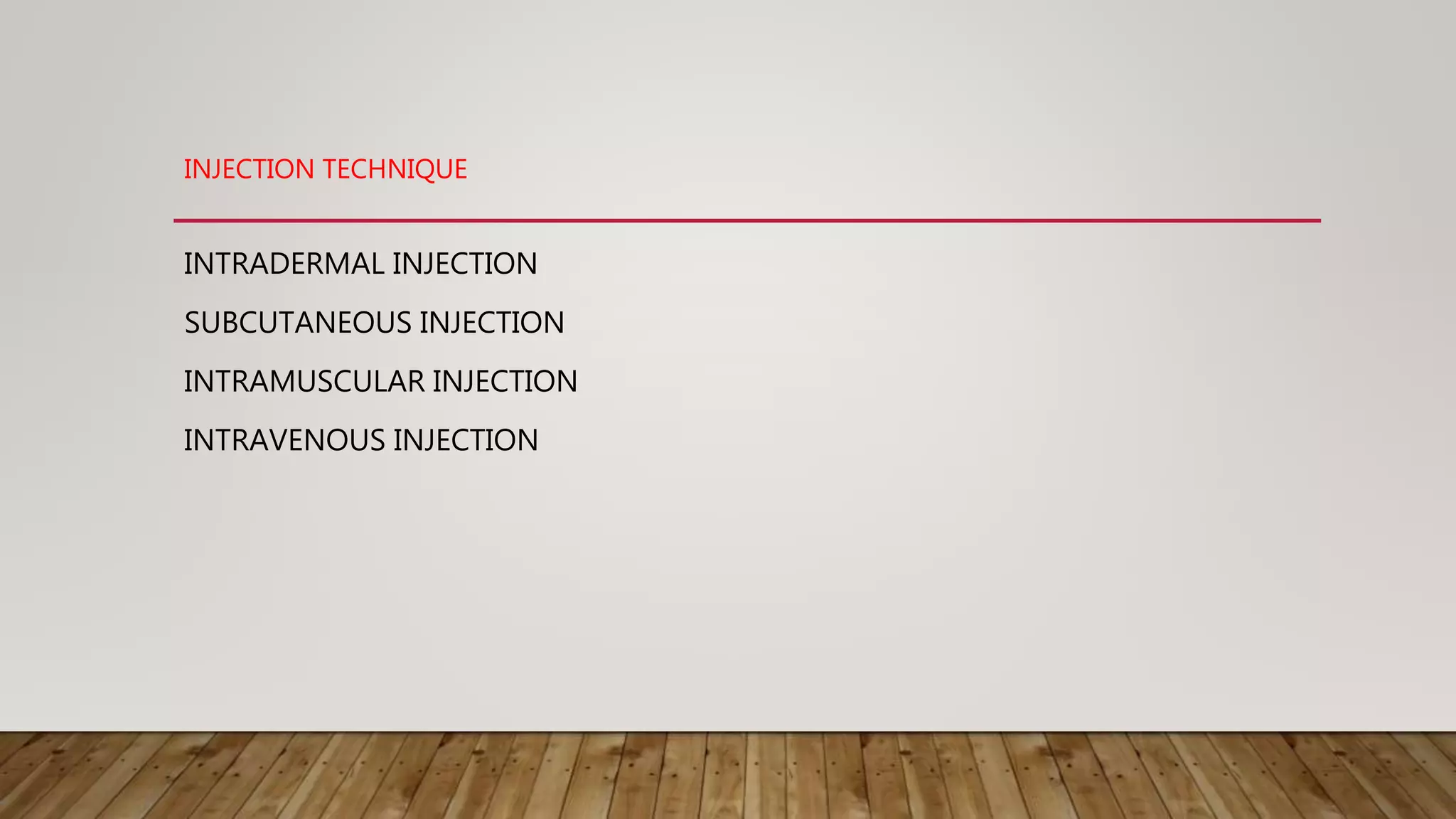 INJECTION TECHNIQUE

INTRADERMAL INJECTION

SUBCUTANEOUS INJECTION

INTRAMUSCULAR INJECTION

INTRAVENOUS INJECTION